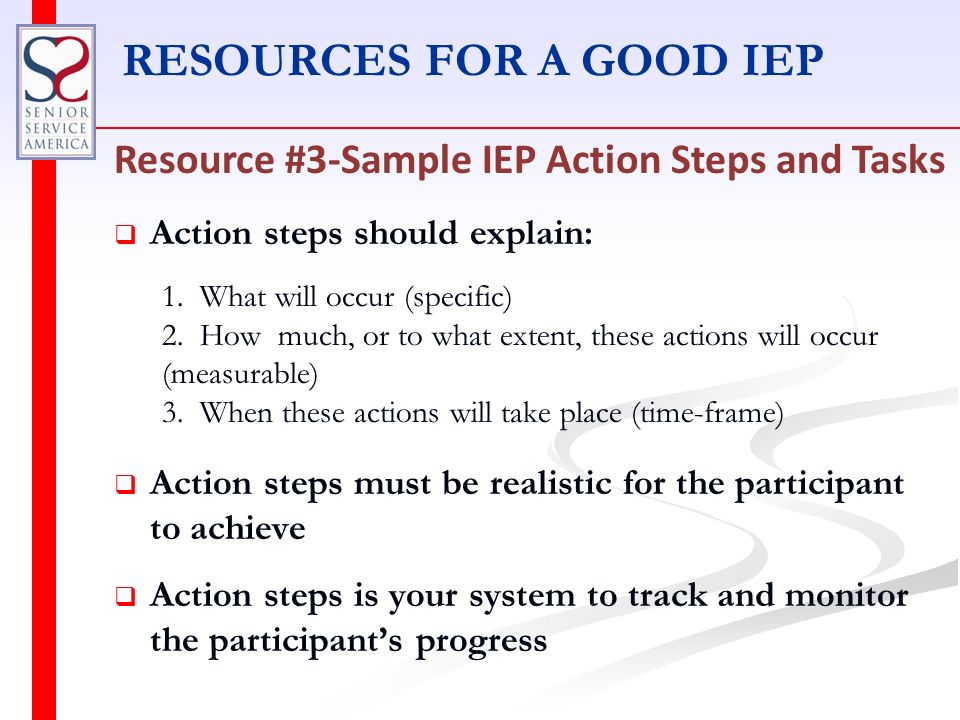 SENIOR SERVICE AMERICA

RESOURCES FOR A GOOD IEP

Resource #3-Sample IEP Action Steps and Tasks

❑ Action steps should explain:

1. What will occur (specific)
2. How much, or to what extent, these actions will occur (measurable)
3. When these actions will take place (time-frame)

❑ Action steps must be realistic for the participant to achieve

❑ Action steps is your system to track and monitor the participant's progress